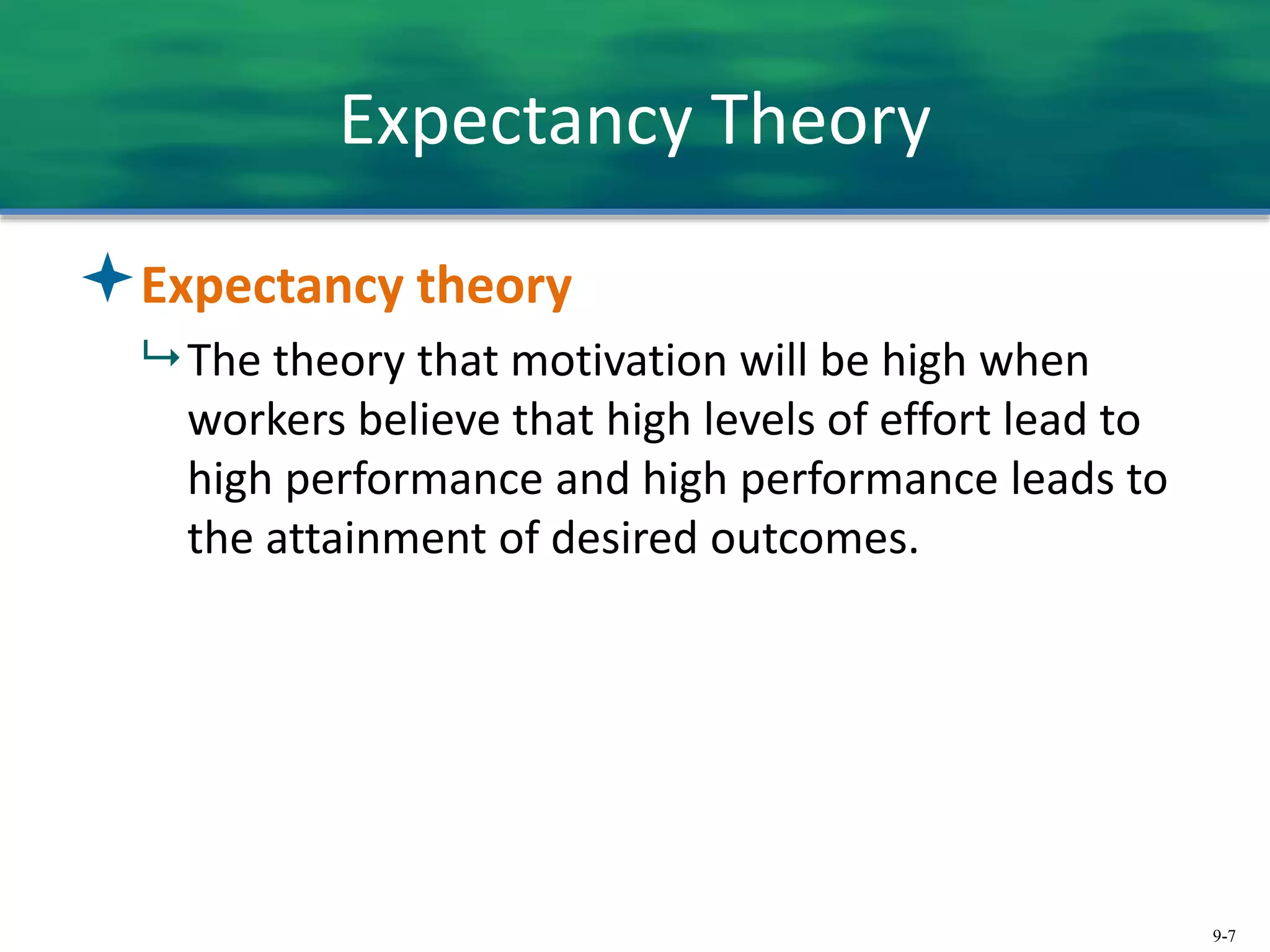 Expectancy Theory

Expectancy theory

The theory that motivation will be high when workers believe that high levels of effort lead to high performance and high performance leads to the attainment of desired outcomes.

9-7